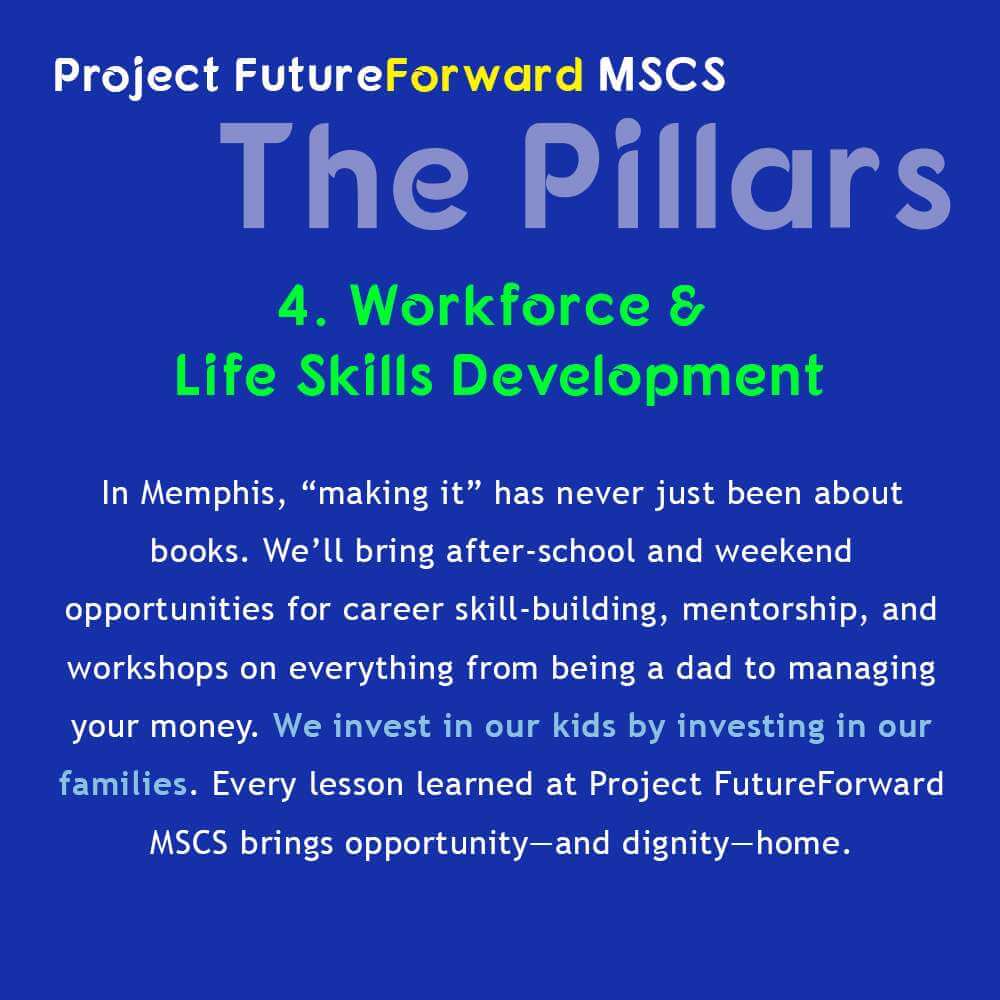 Project FutureForward MSCS

The Pillars

4. Workforce & Life Skills Development

In Memphis, “making it” has never just been about books. We’ll bring after-school and weekend opportunities for career skill-building, mentorship, and workshops on everything from being a dad to managing your money. We invest in our kids by investing in our families. Every lesson learned at Project FutureForward MSCS brings opportunity—and dignity—home.